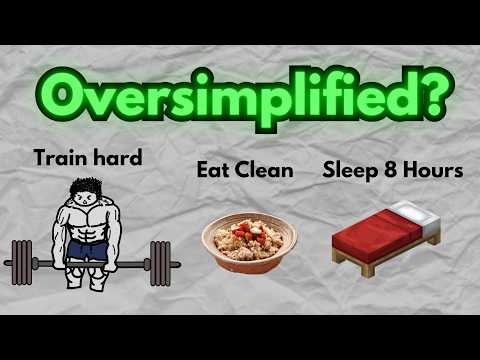 Oversimplified?

Train hard

Eat Clean

Sleep 8 Hours